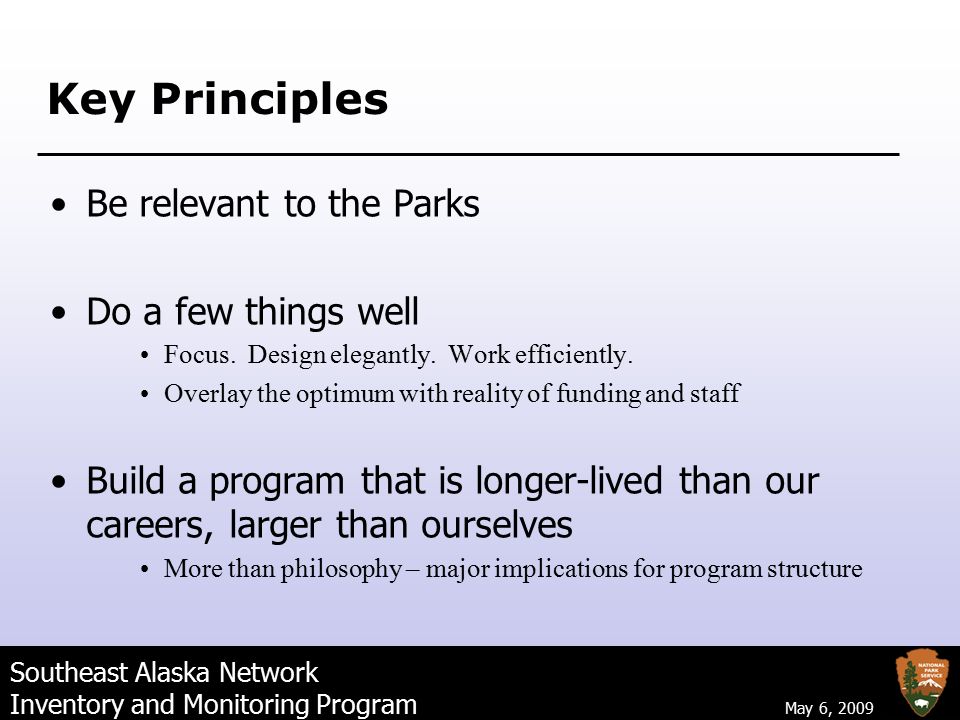 Key Principles

• Be relevant to the Parks

• Do a few things well
  • Focus. Design elegantly. Work efficiently.
  • Overlay the optimum with reality of funding and staff

• Build a program that is longer-lived than our careers, larger than ourselves
  • More than philosophy – major implications for program structure

Southeast Alaska Network
Inventory and Monitoring Program

May 6, 2009

NATIONAL PARK SERVICE